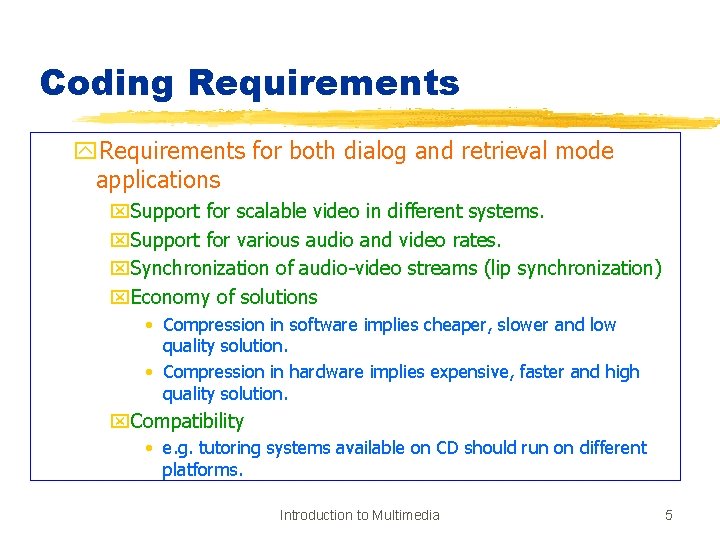 Coding Requirements

Requirements for both dialog and retrieval mode applications

Support for scalable video in different systems.

Support for various audio and video rates.

Synchronization of audio-video streams (lip synchronization)

Economy of solutions

• Compression in software implies cheaper, slower and low quality solution.

• Compression in hardware implies expensive, faster and high quality solution.

Compatibility

• e.g. tutoring systems available on CD should run on different platforms.

Introduction to Multimedia

5